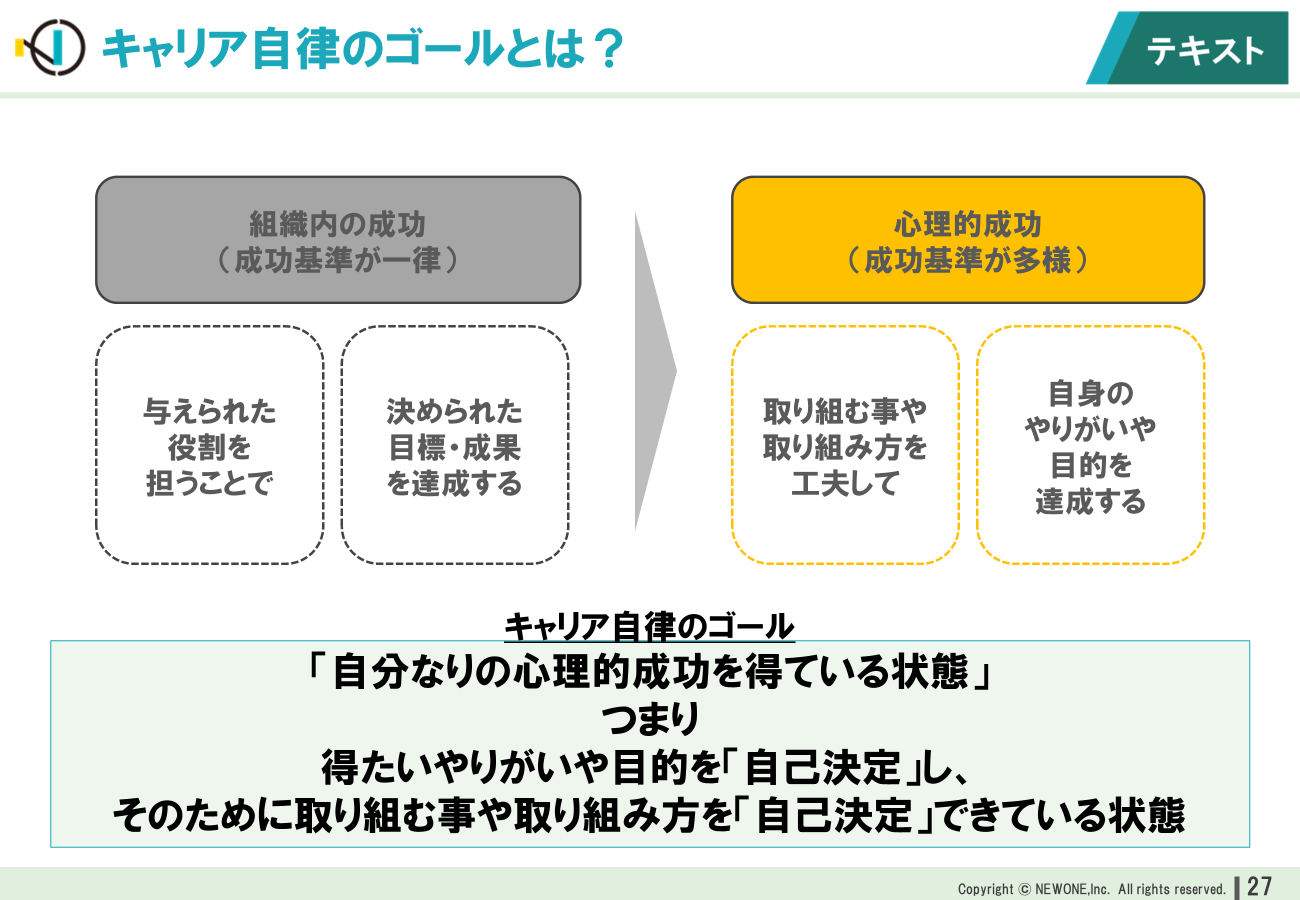 キャリア自律のゴールとは？

テキスト

組織内の成功
（成功基準が一律）

与えられた役割を担うことで

決められた目標・成果を達成する

心理的成功
（成功基準が多様）

取り組む事や取り組み方を工夫して

自身のやりがいや目的を達成する

キャリア自律のゴール

「自分なりの心理的成功を得ている状態」
つまり
得たいやりがいや目的を「自己決定」し、
そのために取り組む事や取り組み方を「自己決定」できている状態

Copyright © NEWONE,Inc. All rights reserved. 27